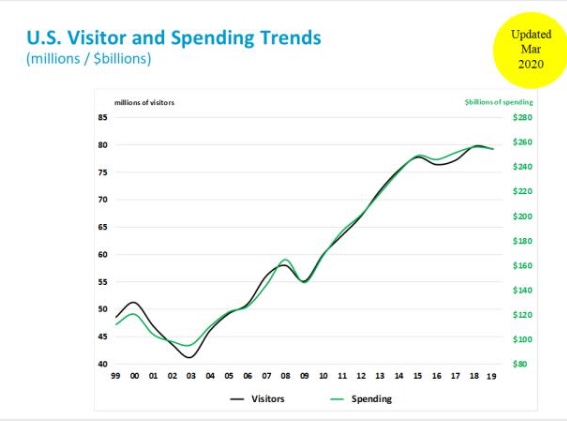 U.S. Visitor and Spending Trends
(millions / $billions)

Updated Mar 2020

millions of visitors

$billions of spending

85
80
75
70
65
60
55
50
45
40

$280
$260
$240
$220
$200
$180
$160
$140
$120
$100
$80

99 00 01 02 03 04 05 06 07 08 09 10 11 12 13 14 15 16 17 18 19

Visitors
Spending